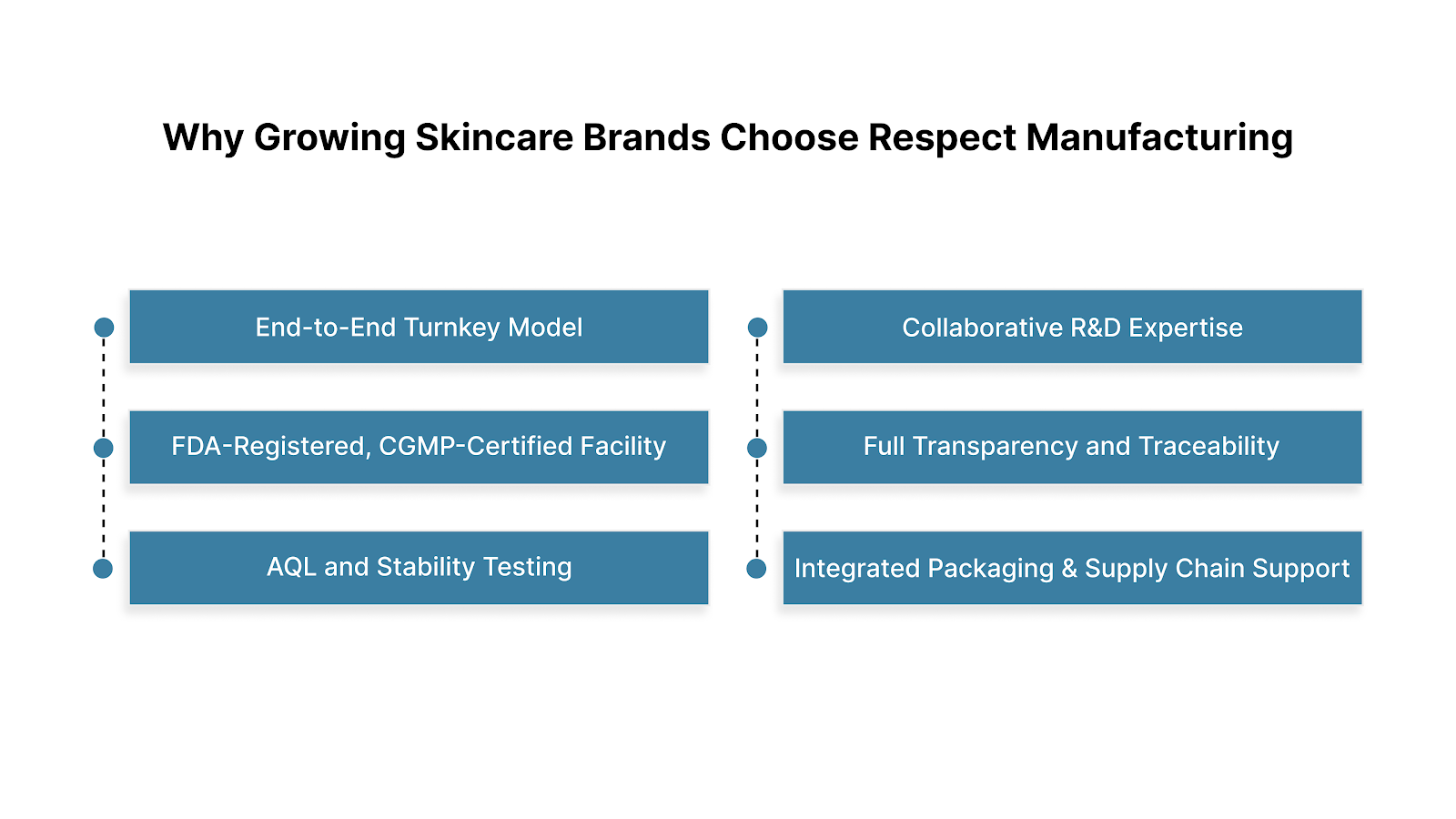 Why Growing Skincare Brands Choose Respect Manufacturing

End-to-End Turnkey Model

FDA-Registered, CGMP-Certified Facility

AQL and Stability Testing

Collaborative R&D Expertise

Full Transparency and Traceability

Integrated Packaging & Supply Chain Support